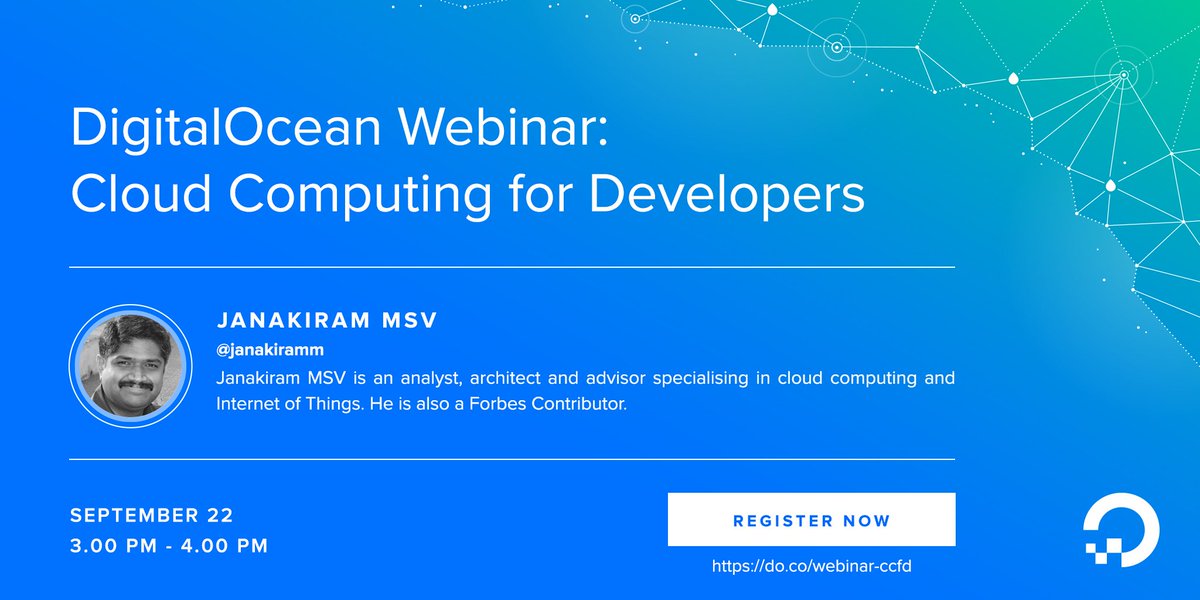 DigitalOcean Webinar:
Cloud Computing for Developers

JANAKIRAM MSV
@janakiramm
Janakiram MSV is an analyst, architect and advisor specialising in cloud computing and Internet of Things. He is also a Forbes Contributor.

SEPTEMBER 22
3.00 PM - 4.00 PM

REGISTER NOW

https://do.co/webinar-ccfd